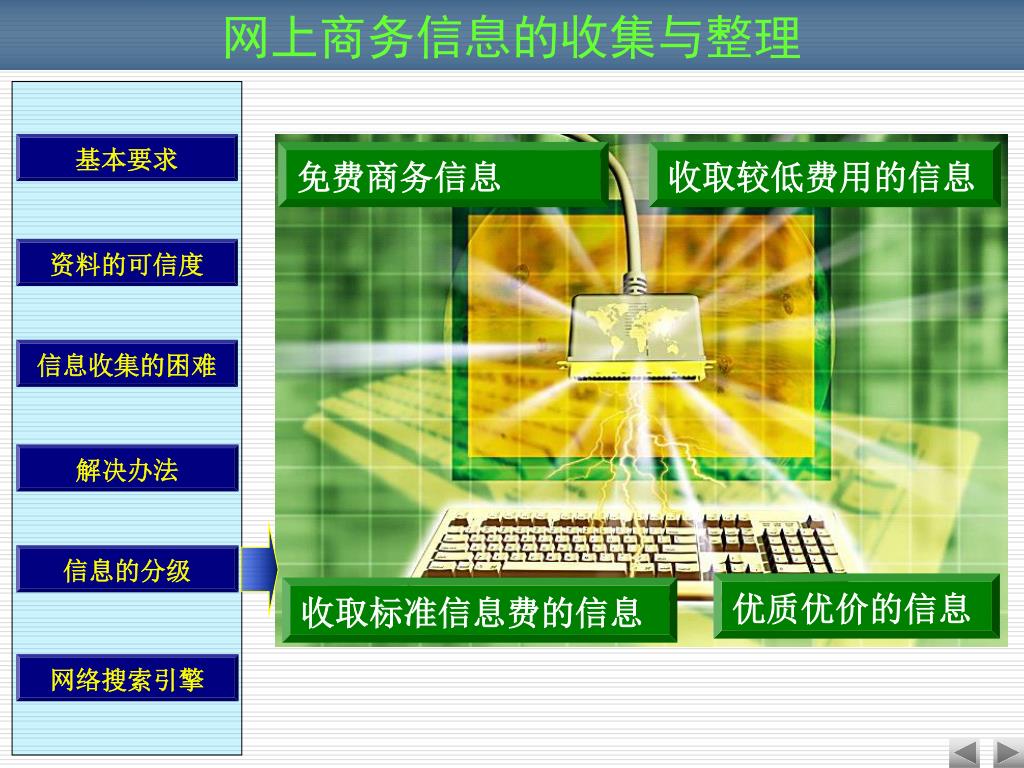 网上商务信息的收集与整理

基本要求

资料的可信度

信息收集的困难

解决办法

信息的分级

网络搜索引擎

免费商务信息

收取较低费用的信息

收取标准信息费的信息

优质优价的信息